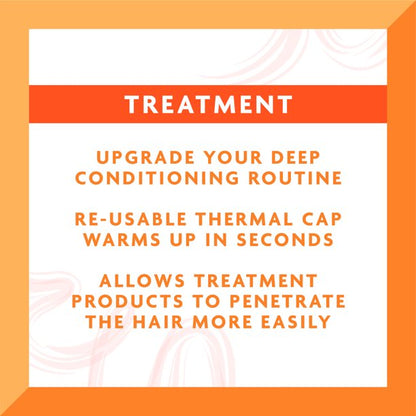 TREATMENT

UPGRADE YOUR DEEP CONDITIONING ROUTINE

RE-USABLE THERMAL CAP WARMS UP IN SECONDS

ALLOWS TREATMENT PRODUCTS TO PENETRATE THE HAIR MORE EASILY